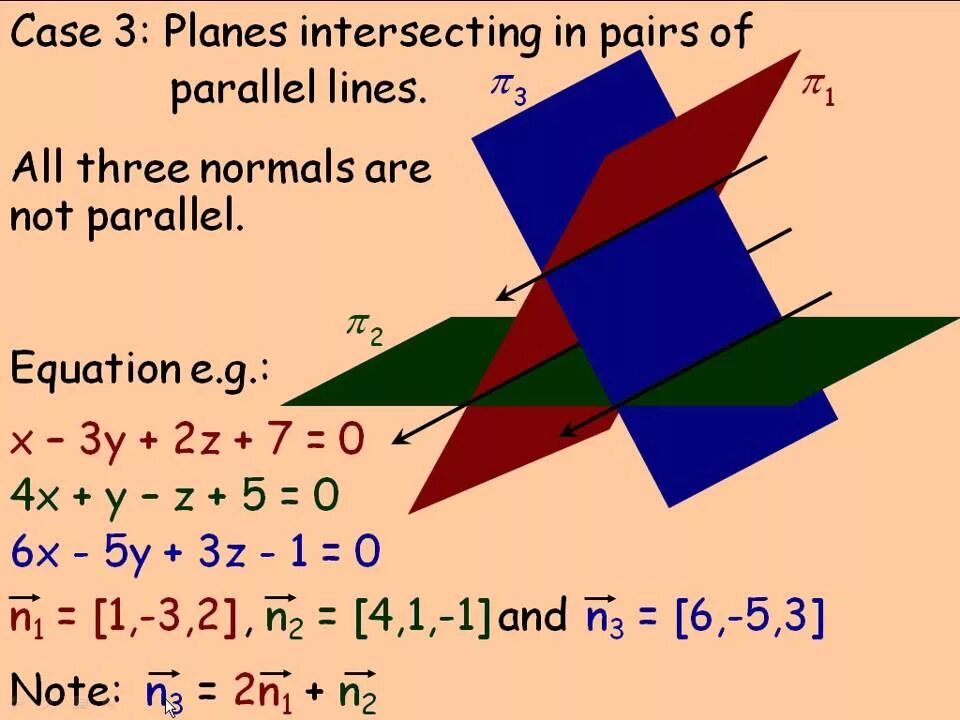 Case 3: Planes intersecting in pairs of parallel lines.

$\pi_3$

$\pi_1$

All three normals are not parallel.

$\pi_2$

Equation e.g.:

$x - 3y + 2z + 7 = 0$

$4x + y - z + 5 = 0$

$6x - 5y + 3z - 1 = 0$

$\vec{n_1} = [1,-3,2]$, $\vec{n_2} = [4,1,-1]$ and $\vec{n_3} = [6,-5,3]$

Note: $\vec{n_3} = 2\vec{n_1} + \vec{n_2}$